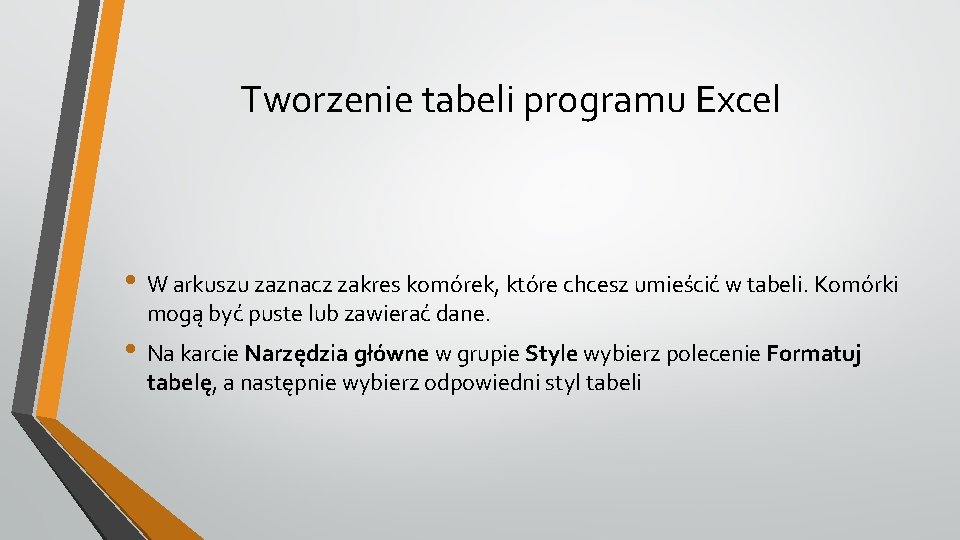 Tworzenie tabeli programu Excel

• W arkuszu zaznacz zakres komórek, które chcesz umieścić w tabeli. Komórki mogą być puste lub zawierać dane.

• Na karcie Narzędzia główne w grupie Style wybierz polecenie Formatuj tabelę, a następnie wybierz odpowiedni styl tabeli